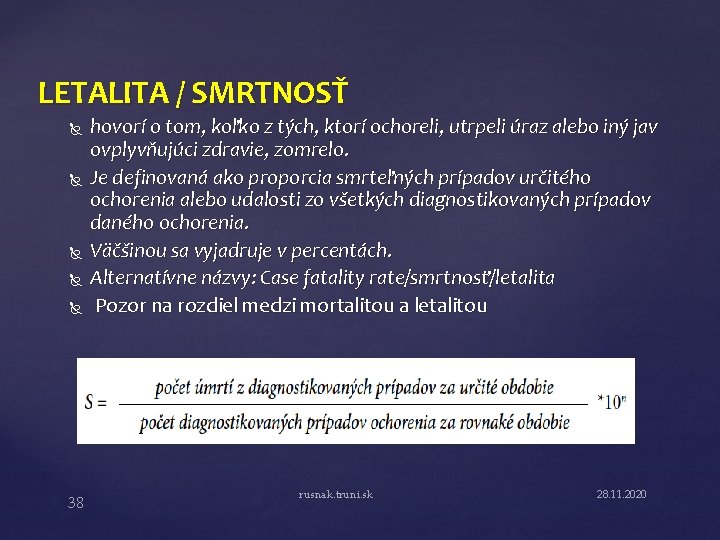 LETALITA / SMRTNOSŤ

hovorí o tom, koľko z tých, ktorí ochoreli, utrpeli úraz alebo iný jav ovplyvňujúci zdravie, zomrelo.

Je definovaná ako proporcia smrteľných prípadov určitého ochorenia alebo udalosti zo všetkých diagnostikovaných prípadov daného ochorenia.

Väčšinou sa vyjadruje v percentách.

Alternatívne názvy: Case fatality rate/smrtnosť/letalita

Pozor na rozdiel medzi mortalitou a letalitou

$S = \frac{\text{počet úmrtí z diagnostikovaných prípadov za určité obdobie}}{\text{počet diagnostikovaných prípadov ochorenia za rovnaké obdobie}} * 10^n$

38

rusnak.truni.sk

28.11.2020